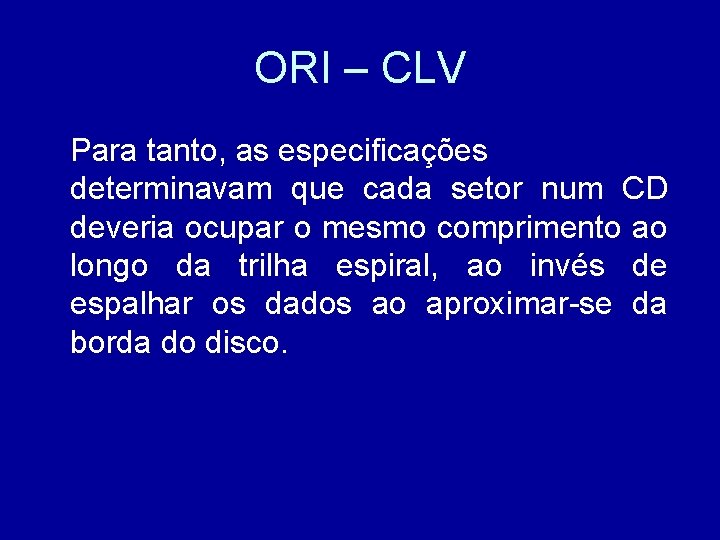 ORI – CLV

Para tanto, as especificações determinavam que cada setor num CD deveria ocupar o mesmo comprimento ao longo da trilha espiral, ao invés de espalhar os dados ao aproximar-se da borda do disco.